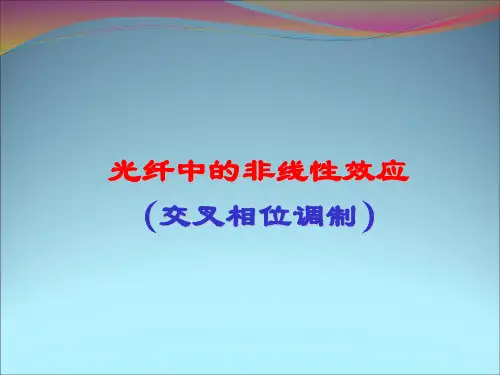 光纤中的非线性效应

（交叉相位调制）